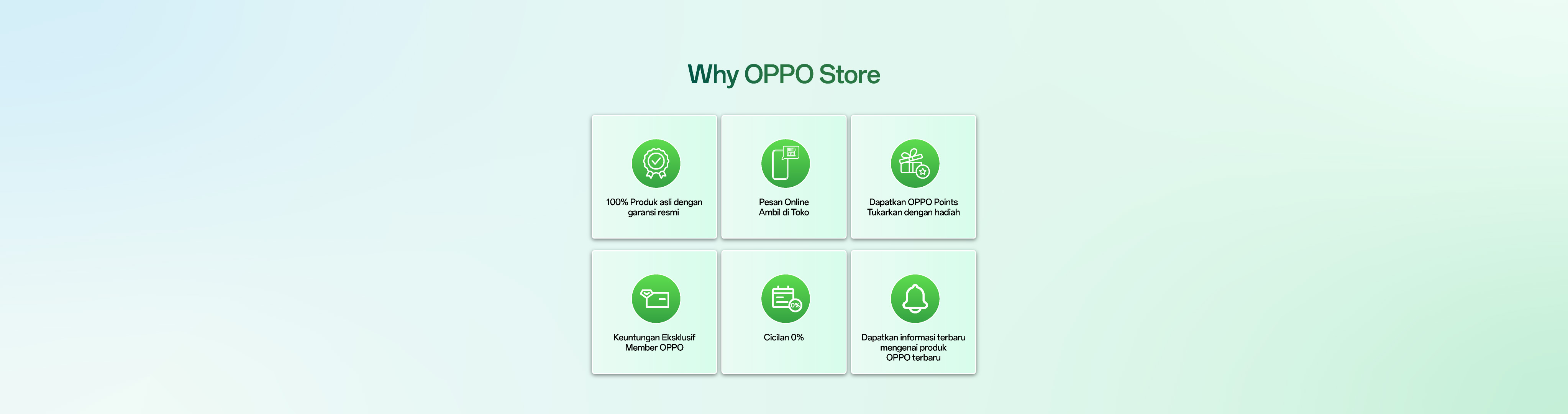 Why OPPO Store

100% Produk asli dengan garansi resmi

Pesan Online
Ambil di Toko

Dapatkan OPPO Points
Tukarkan dengan hadiah

Keuntungan Eksklusif
Member OPPO

0%

Cicilan 0%

Dapatkan informasi terbaru mengenai produk OPPO terbaru